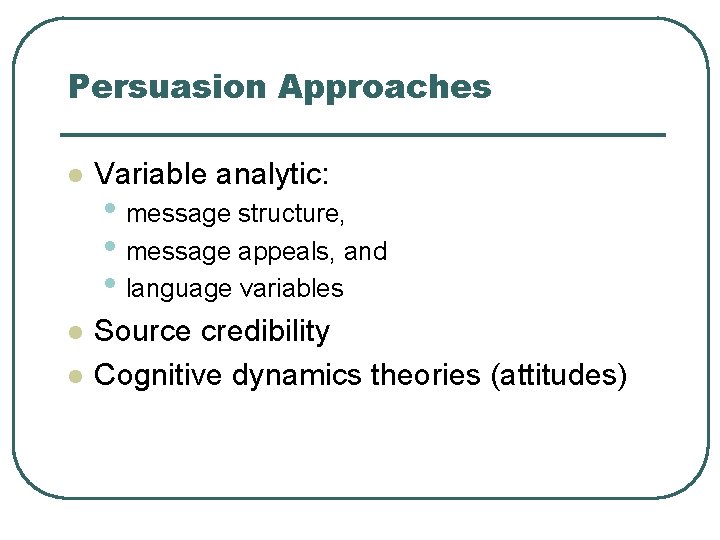 Persuasion Approaches

- Variable analytic:
  - message structure,
  - message appeals, and
  - language variables
- Source credibility
- Cognitive dynamics theories (attitudes)